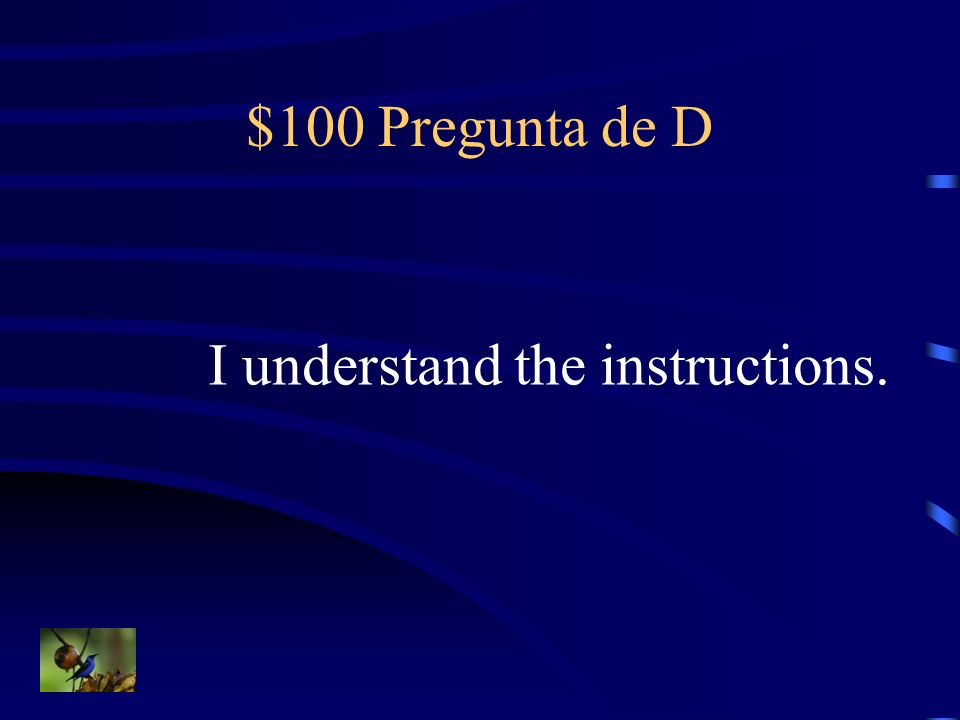 \$100 Pregunta de D

I understand the instructions.